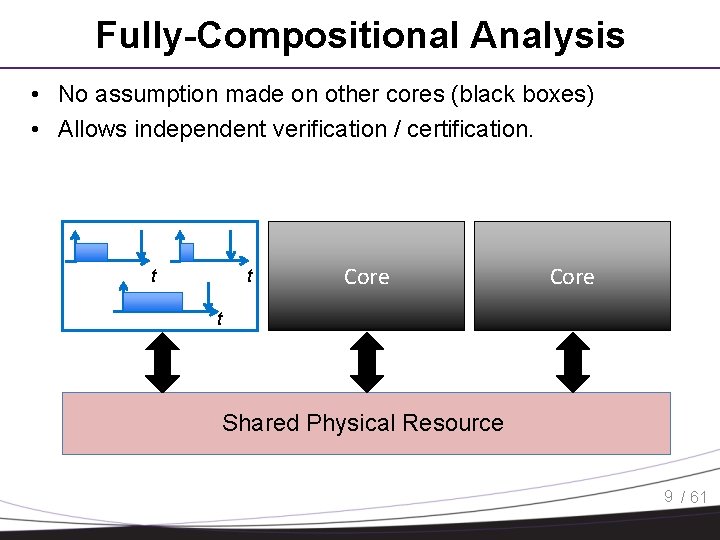 Fully-Compositional Analysis

• No assumption made on other cores (black boxes)
• Allows independent verification / certification.

t

t

t

Core

Core

Shared Physical Resource

9 / 61